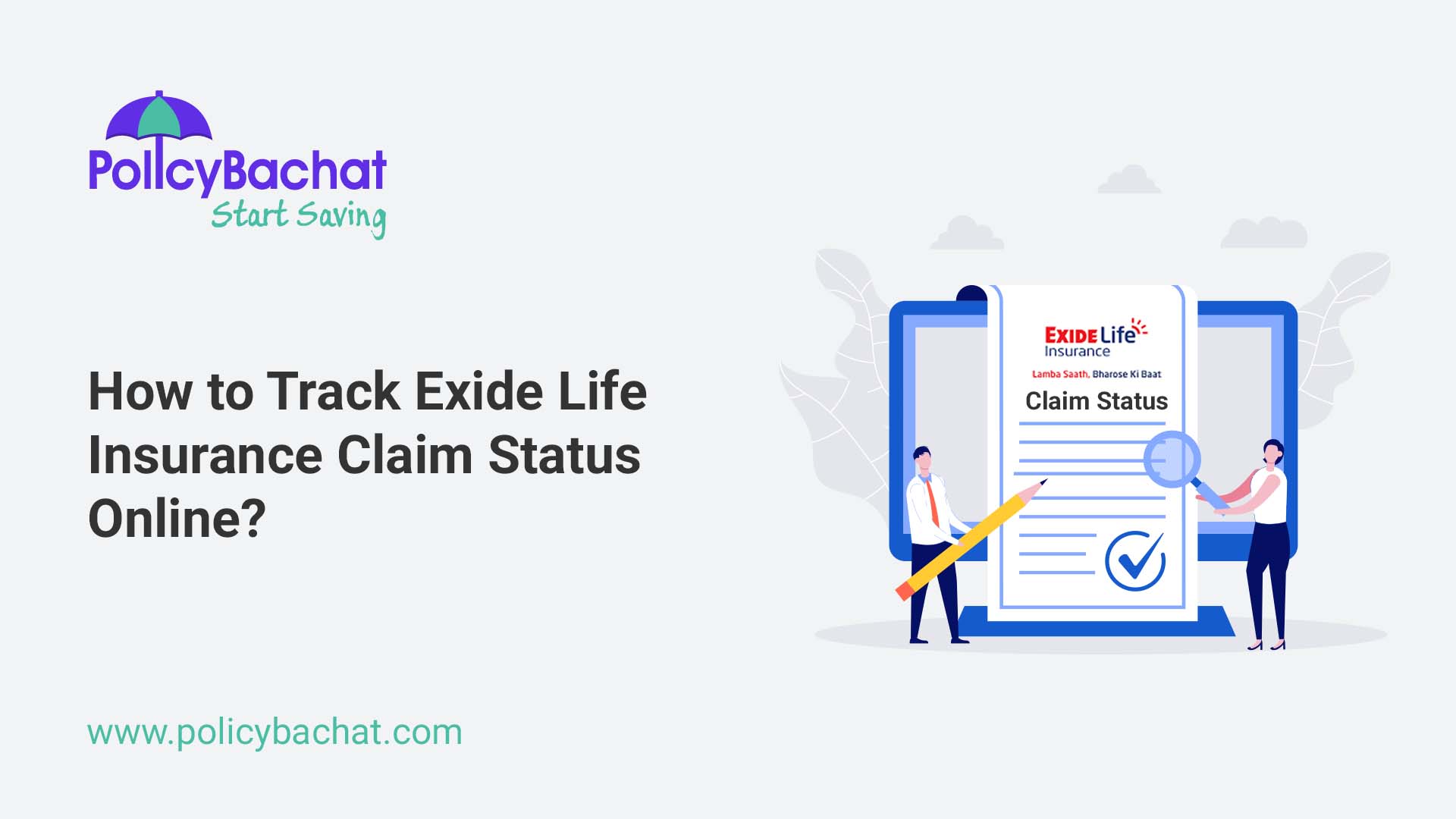 PolicyBachat
Start Saving

How to Track Exide Life Insurance Claim Status Online?

EXIDE Life Insurance
Lamba Saath, Bharose Ki Baat
Claim Status

www.policybachat.com